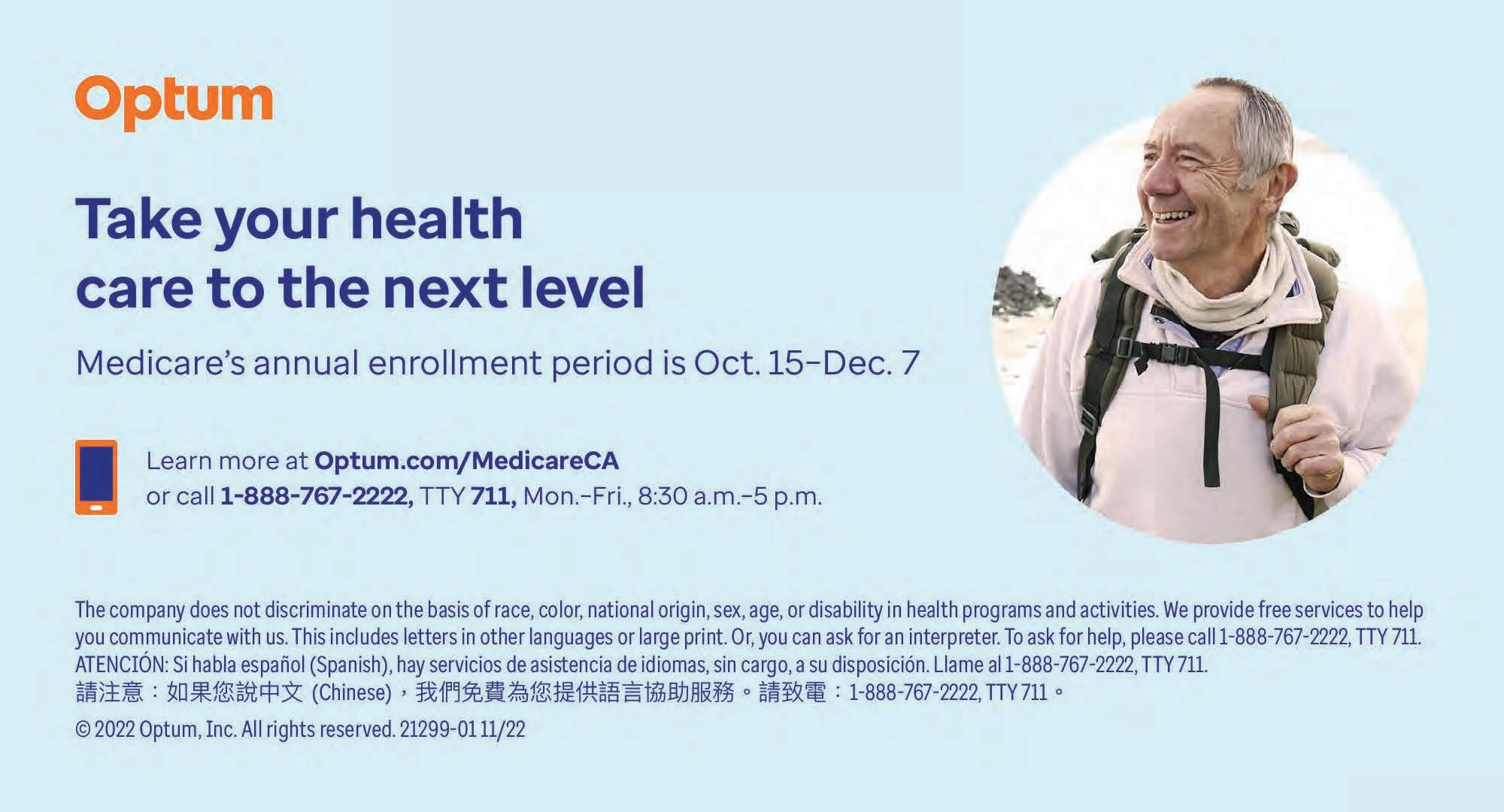 Optum

Take your health care to the next level

Medicare's annual enrollment period is Oct. 15–Dec. 7

Learn more at Optum.com/MedicareCA
or call 1-888-767-2222, TTY 711, Mon.–Fri., 8:30 a.m.–5 p.m.

The company does not discriminate on the basis of race, color, national origin, sex, age, or disability in health programs and activities. We provide free services to help you communicate with us. This includes letters in other languages or large print. Or, you can ask for an interpreter. To ask for help, please call 1-888-767-2222, TTY 711.
ATENCIÓN: Si habla español (Spanish), hay servicios de asistencia de idiomas, sin cargo, a su disposición. Llame al 1-888-767-2222, TTY 711.
請注意：如果您說中文 (Chinese)，我們免費為您提供語言協助服務。請致電：1-888-767-2222, TTY 711。

© 2022 Optum, Inc. All rights reserved. 21299-01 11/22